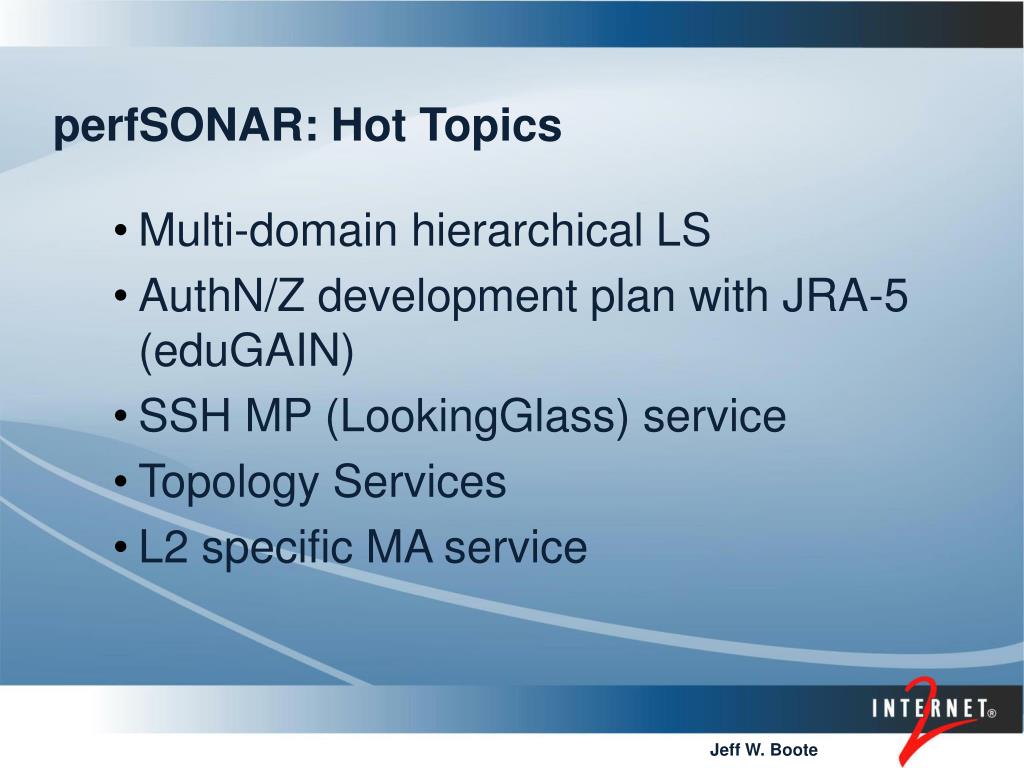 perfSONAR: Hot Topics

• Multi-domain hierarchical LS
• AuthN/Z development plan with JRA-5 (eduGAIN)
• SSH MP (LookingGlass) service
• Topology Services
• L2 specific MA service

INTERNET® 2

Jeff W. Boote